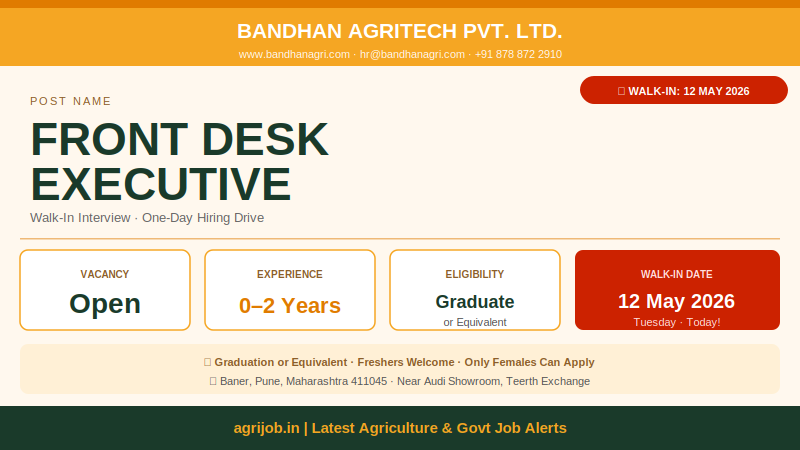 BANDHAN AGRITECH PVT. LTD.
www.bandhanagri.com · hr@bandhanagri.com · +91 878 872 2910

WALK-IN: 12 MAY 2026

POST NAME

FRONT DESK EXECUTIVE

Walk-In Interview · One-Day Hiring Drive

VACANCY
Open

EXPERIENCE
0–2 Years

ELIGIBILITY
Graduate
or Equivalent

WALK-IN DATE
12 May 2026
Tuesday · Today!

Graduation or Equivalent · Freshers Welcome · Only Females Can Apply
Baner, Pune, Maharashtra 411045 · Near Audi Showroom, Teerth Exchange

agrijob.in | Latest Agriculture & Govt Job Alerts